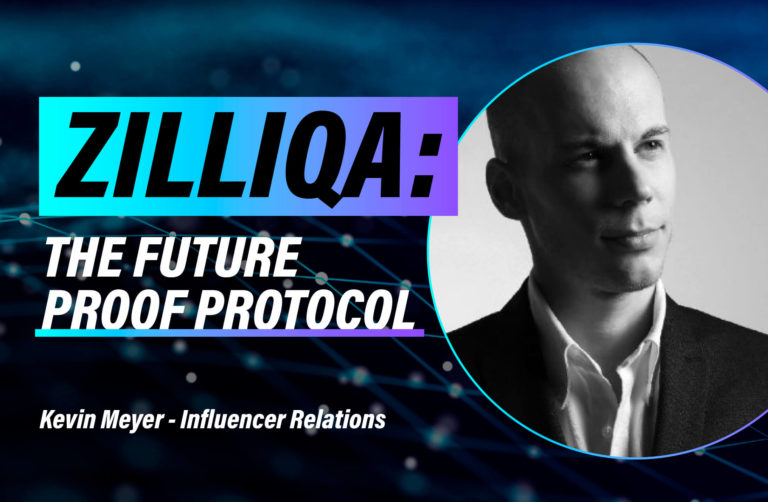 ZILLIQA:

THE FUTURE PROOF PROTOCOL

Kevin Meyer - Influencer Relations